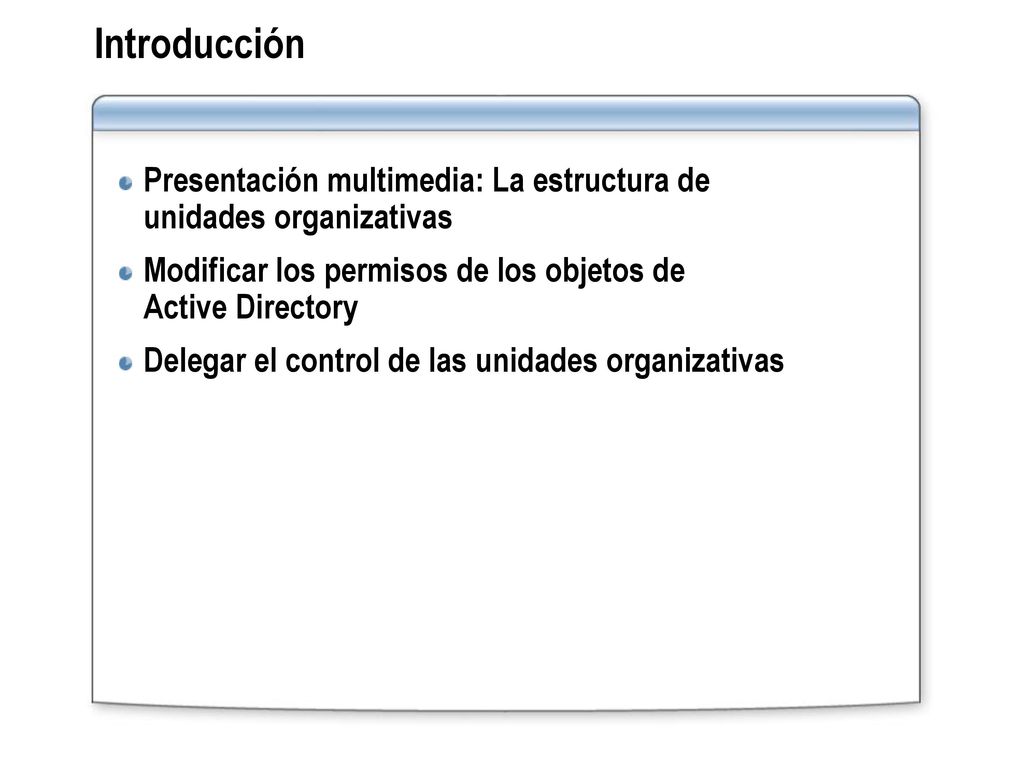 Introducción

Presentación multimedia: La estructura de unidades organizativas

Modificar los permisos de los objetos de Active Directory

Delegar el control de las unidades organizativas